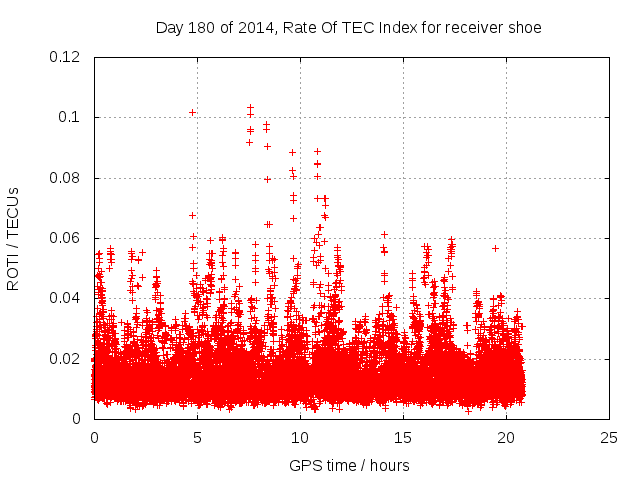 Day 180 of 2014, Rate Of TEC Index for receiver shoe

ROTI / TECUs

0.12
0.1
0.08
0.06
0.04
0.02
0

0
5
10
15
20
25

GPS time / hours